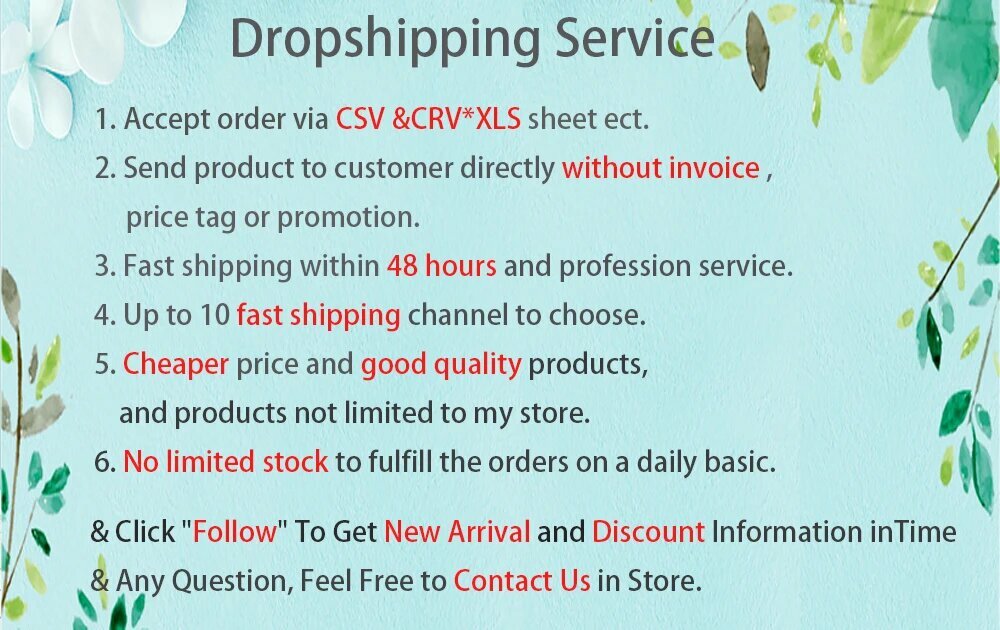 Dropshipping Service

1. Accept order via CSV &CRV*XLS sheet ect.
2. Send product to customer directly without invoice , price tag or promotion.
3. Fast shipping within 48 hours and profession service.
4. Up to 10 fast shipping channel to choose.
5. Cheaper price and good quality products, and products not limited to my store.
6. No limited stock to fulfill the orders on a daily basic.

& Click "Follow" To Get New Arrival and Discount Information inTime
& Any Question, Feel Free to Contact Us in Store.